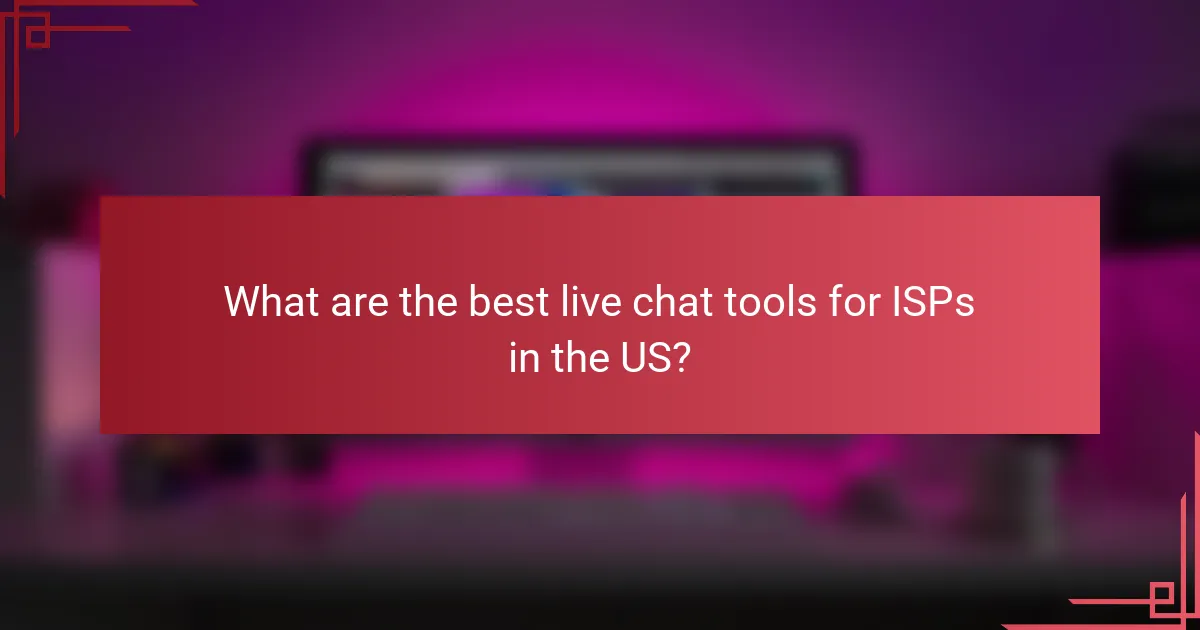 What are the best live chat tools for ISPs in the US?